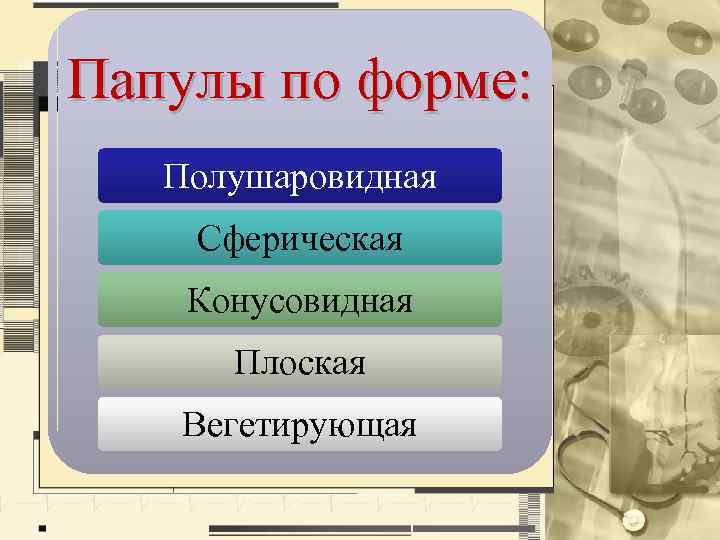 Папулы по форме:

Полушаровидная

Сферическая

Конусовидная

Плоская

Вегетирующая